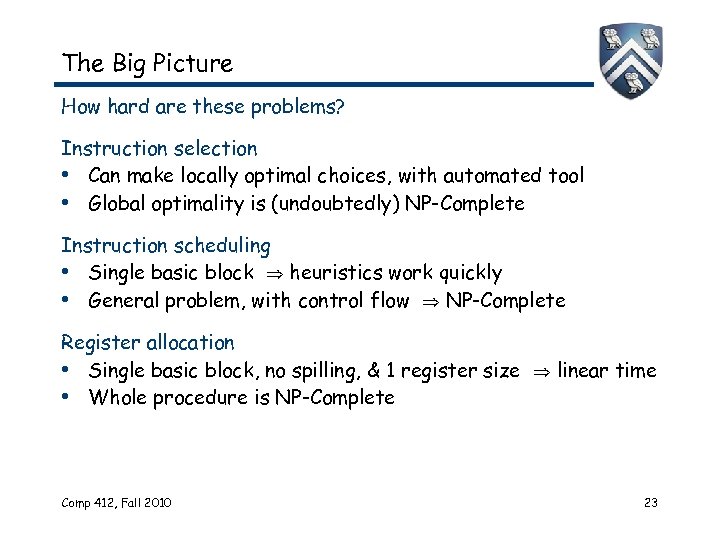 The Big Picture

How hard are these problems?

Instruction selection
• Can make locally optimal choices, with automated tool
• Global optimality is (undoubtedly) NP-Complete

Instruction scheduling
• Single basic block $\Rightarrow$ heuristics work quickly
• General problem, with control flow $\Rightarrow$ NP-Complete

Register allocation
• Single basic block, no spilling, & 1 register size $\Rightarrow$ linear time
• Whole procedure is NP-Complete

Comp 412, Fall 2010

23